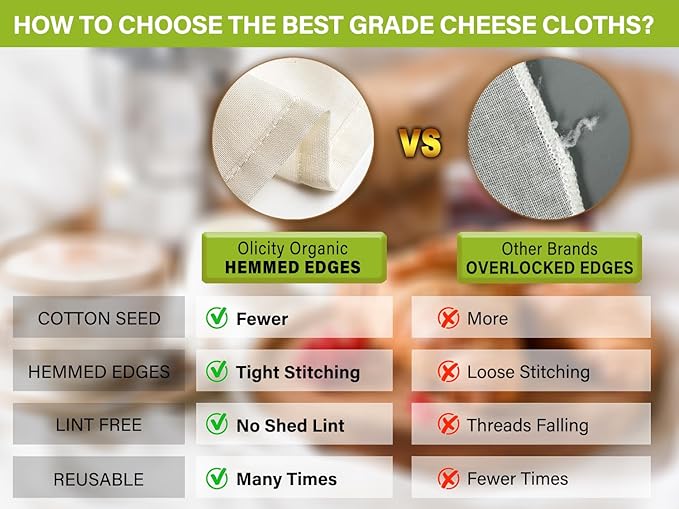 HOW TO CHOOSE THE BEST GRADE CHEESE CLOTHS?

VS

| | Olicity Organic HEMMED EDGES | Other Brands OVERLOCKED EDGES |
|---|---|---|
| COTTON SEED | Fewer | More |
| HEMMED EDGES | Tight Stitching | Loose Stitching |
| LINT FREE | No Shed Lint | Threads Falling |
| REUSABLE | Many Times | Fewer Times |